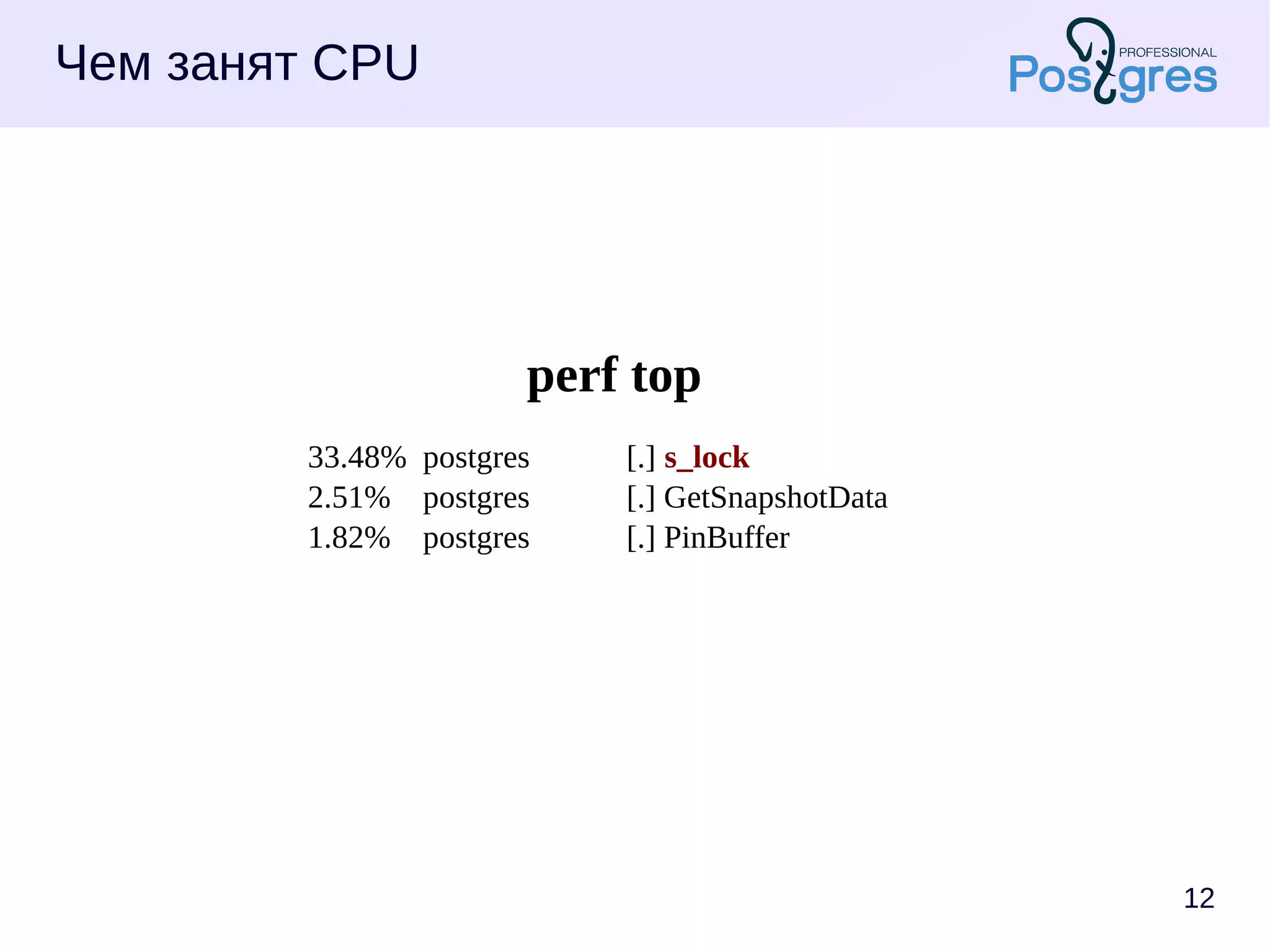 Чем занят CPU

PROFESSIONAL
Postgres

perf top

33.48% postgres [.] s_lock
2.51% postgres [.] GetSnapshotData
1.82% postgres [.] PinBuffer

12